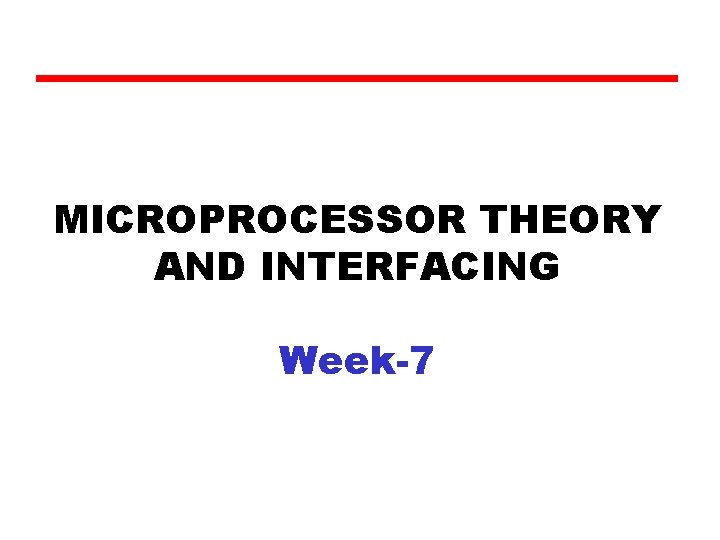 MICROPROCESSOR THEORY AND INTERFACING

Week-7